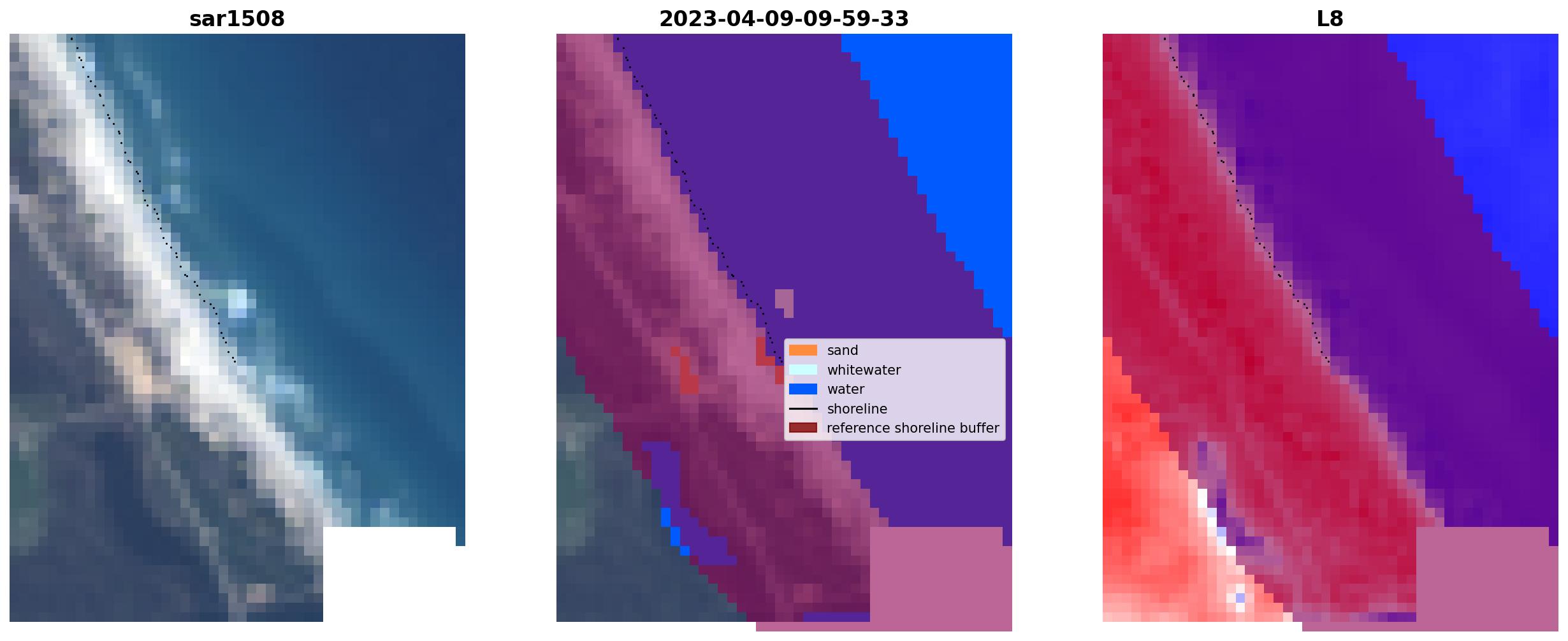 sar1508

2023-04-09-09-59-33

sand
whitewater
water
shoreline
reference shoreline buffer

L8